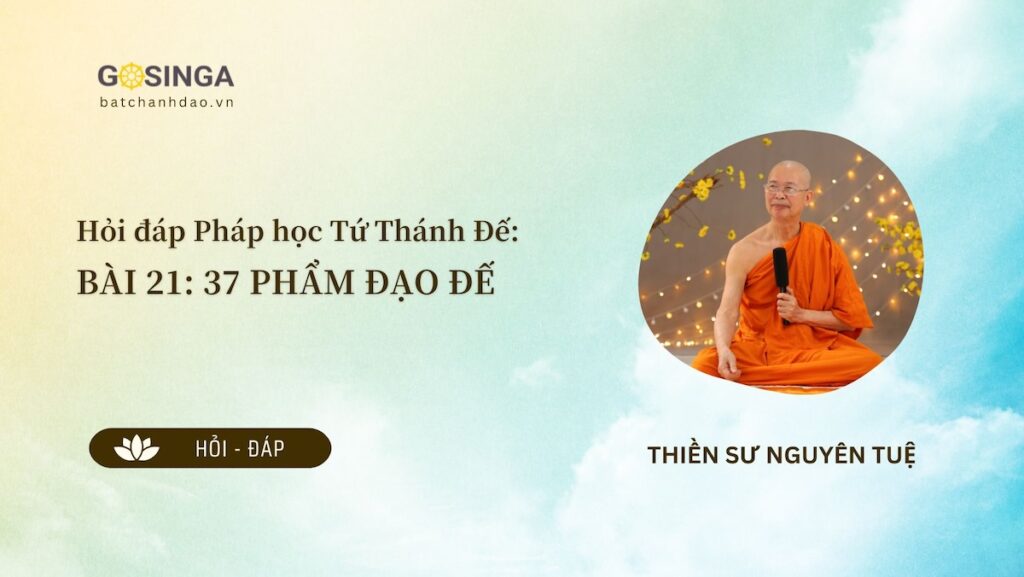 GOSINGA
batchanhdao.vn

Hỏi đáp Pháp học Tứ Thánh Đế:
BÀI 21: 37 PHẨM ĐẠO ĐẾ

HỎI - ĐÁP

THIỀN SƯ NGUYÊN TUỆ